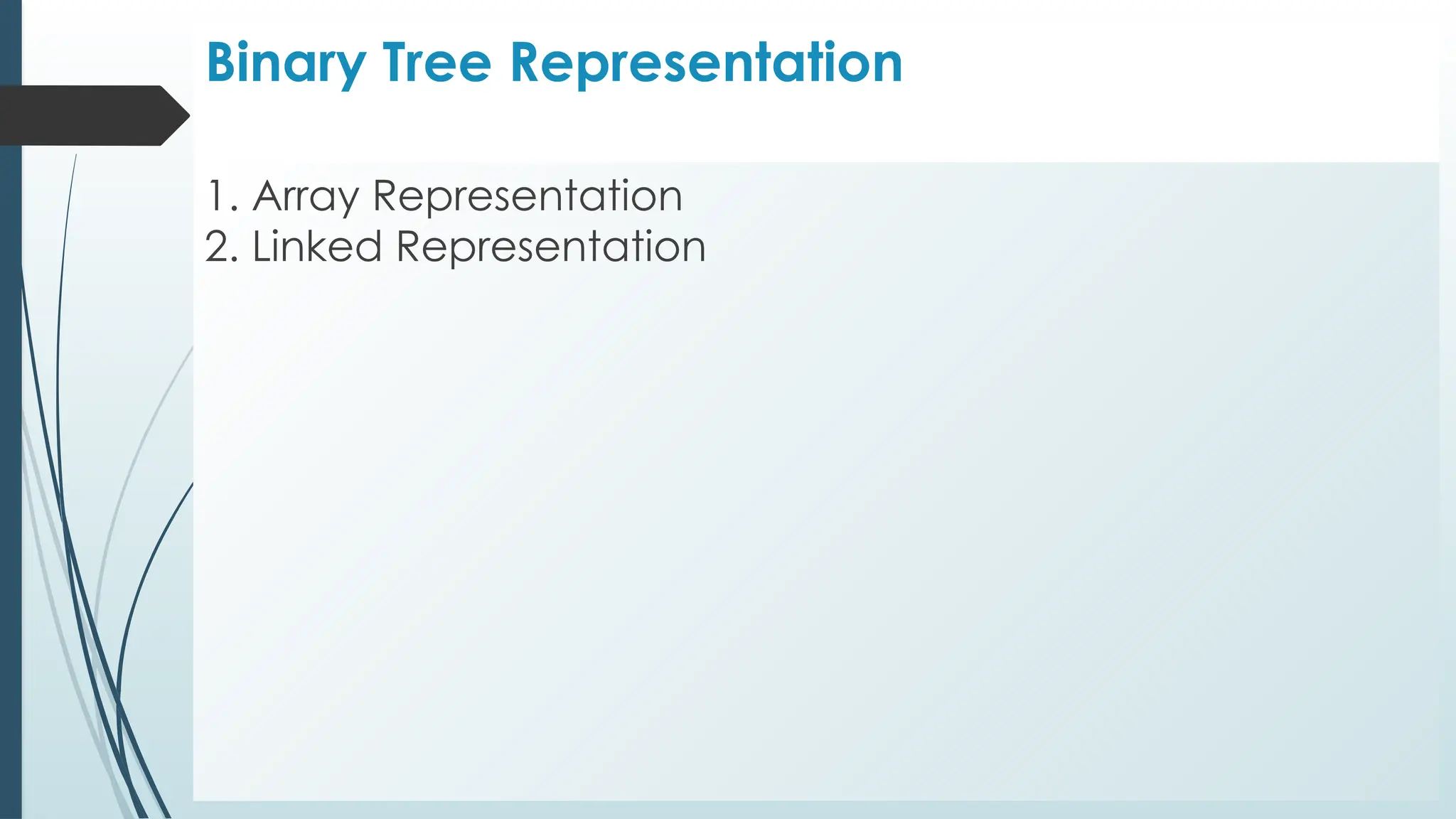 Binary Tree Representation

1. Array Representation
2. Linked Representation